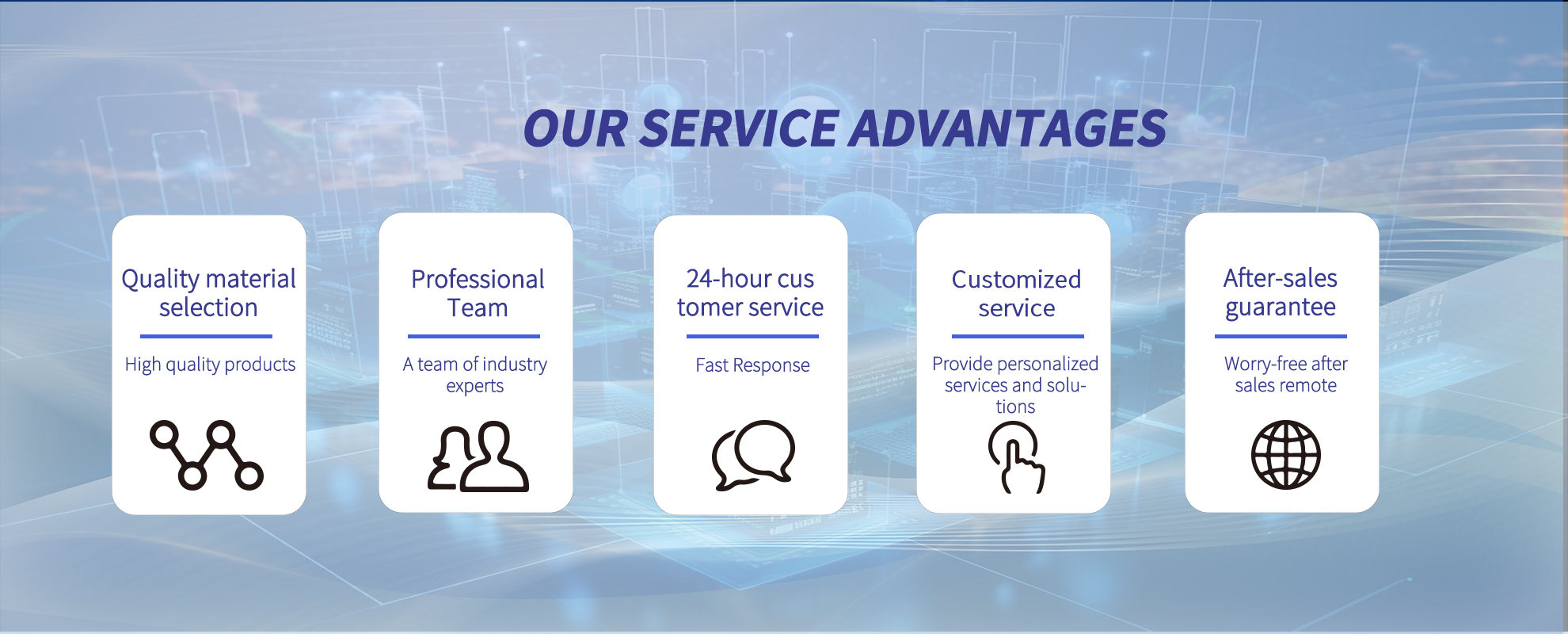 OUR SERVICE ADVANTAGES

Quality material selection

High quality products

Professional Team

A team of industry experts

24-hour cus tomer service

Fast Response

Customized service

Provide personalized services and solutions

After-sales guarantee

Worry-free after sales remote